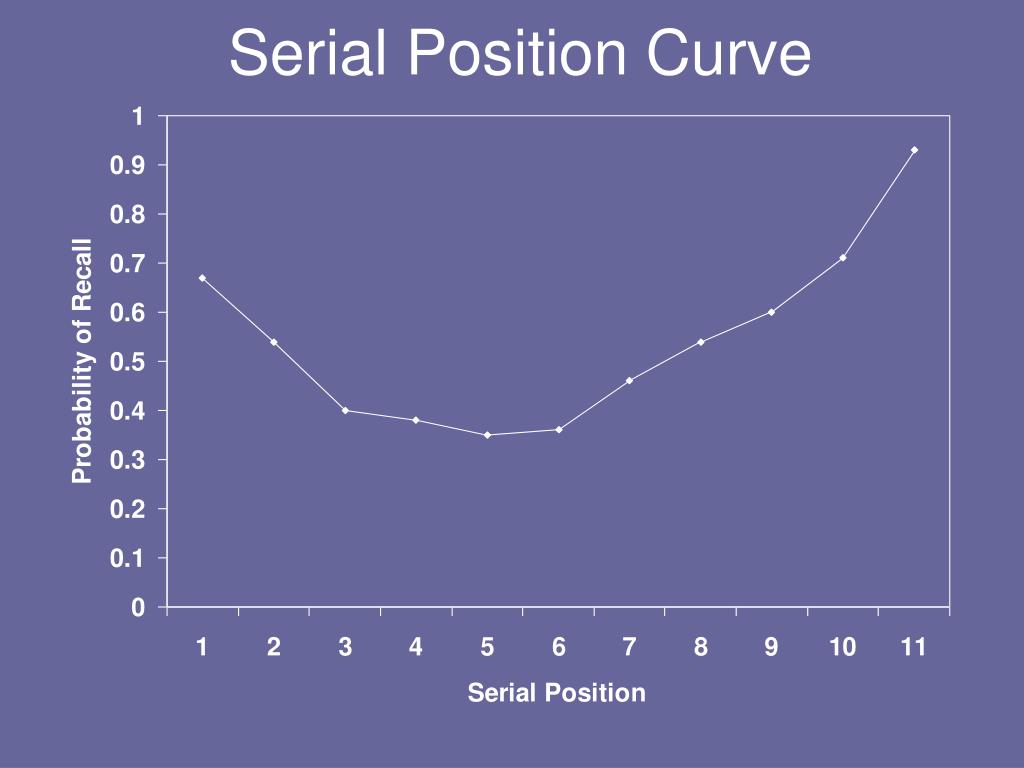 Serial Position Curve

Probability of Recall

1
0.9
0.8
0.7
0.6
0.5
0.4
0.3
0.2
0.1
0

1 2 3 4 5 6 7 8 9 10 11

Serial Position